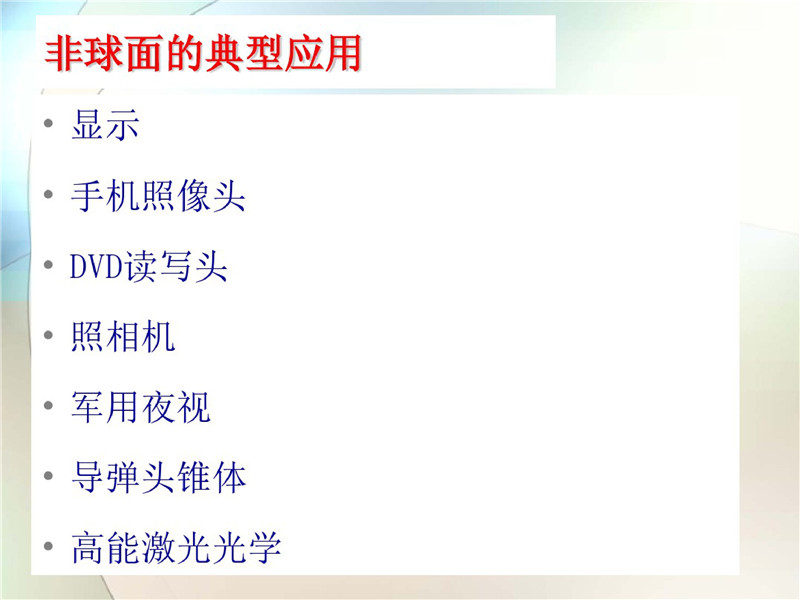 非球面的典型应用

• 显示
• 手机照像头
• DVD读写头
• 照相机
• 军用夜视
• 导弹头锥体
• 高能激光光学